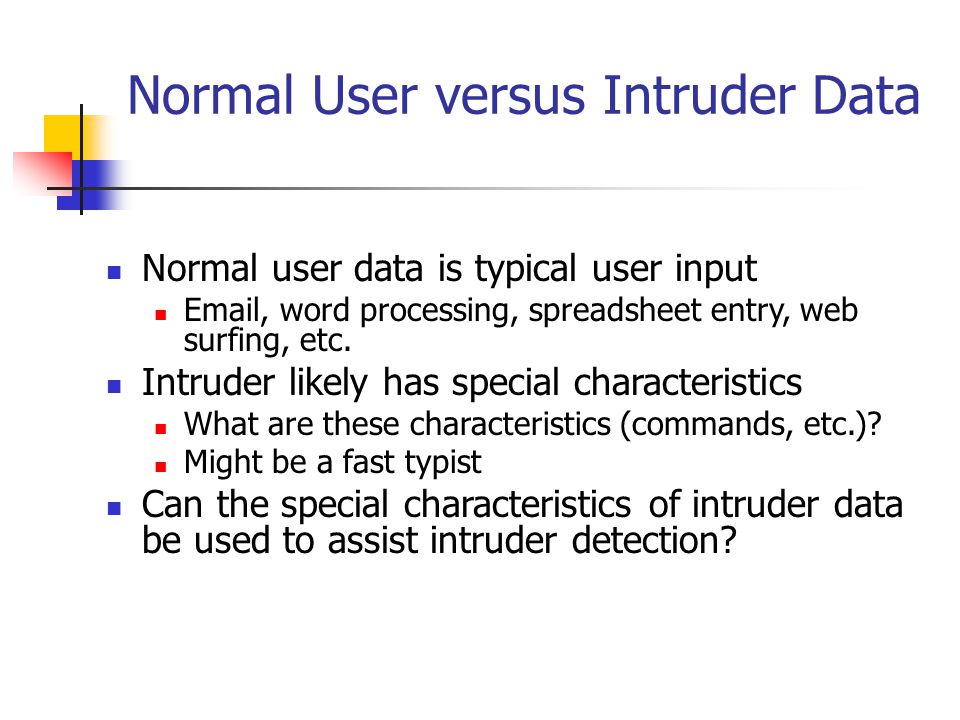 Normal User versus Intruder Data

- Normal user data is typical user input
  - Email, word processing, spreadsheet entry, web surfing, etc.
- Intruder likely has special characteristics
  - What are these characteristics (commands, etc.)?
  - Might be a fast typist
- Can the special characteristics of intruder data be used to assist intruder detection?